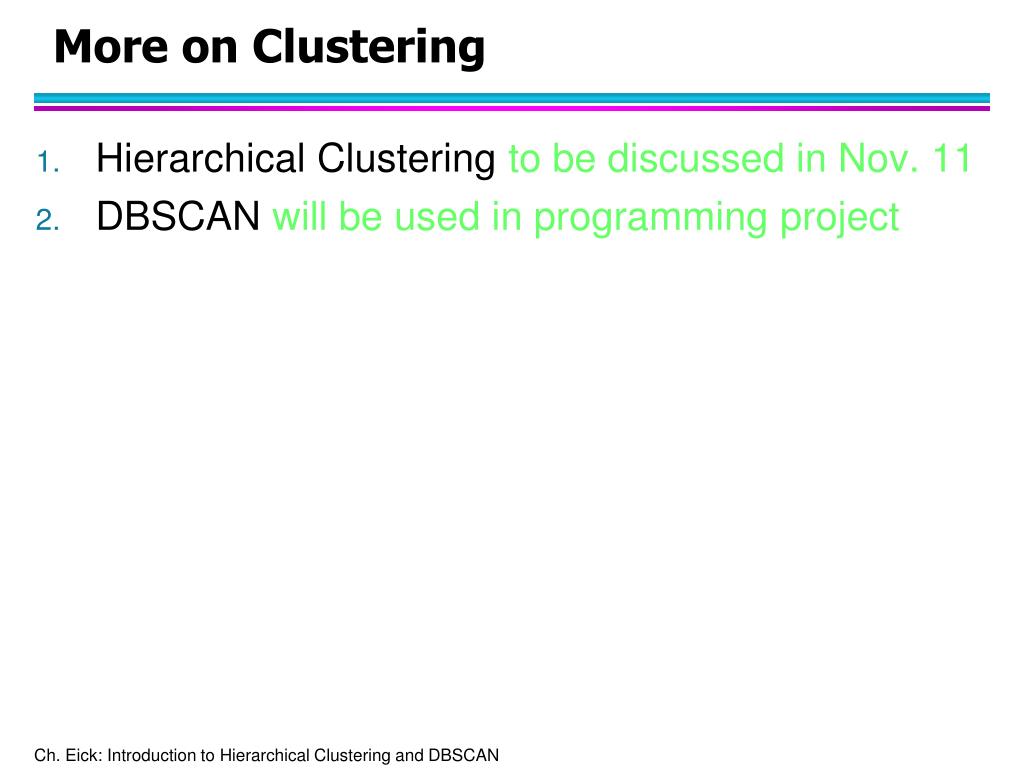 More on Clustering

1. Hierarchical Clustering to be discussed in Nov. 11
2. DBSCAN will be used in programming project

Ch. Eick: Introduction to Hierarchical Clustering and DBSCAN